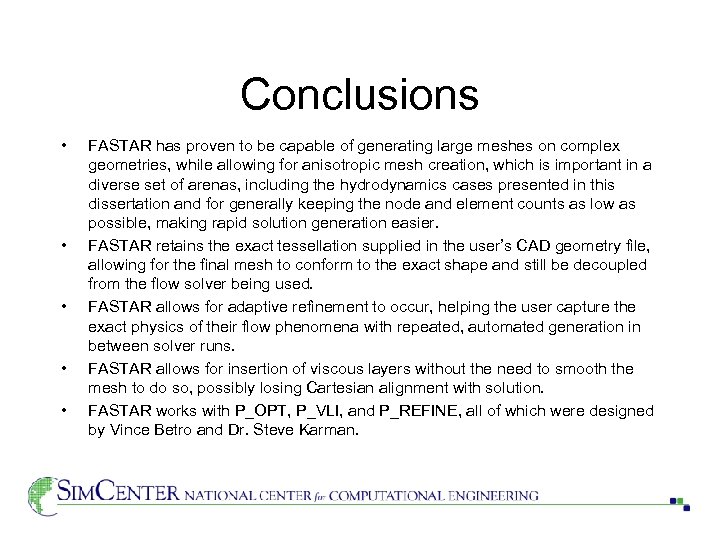 Conclusions

• FASTAR has proven to be capable of generating large meshes on complex geometries, while allowing for anisotropic mesh creation, which is important in a diverse set of arenas, including the hydrodynamics cases presented in this dissertation and for generally keeping the node and element counts as low as possible, making rapid solution generation easier.
• FASTAR retains the exact tessellation supplied in the user's CAD geometry file, allowing for the final mesh to conform to the exact shape and still be decoupled from the flow solver being used.
• FASTAR allows for adaptive refinement to occur, helping the user capture the exact physics of their flow phenomena with repeated, automated generation in between solver runs.
• FASTAR allows for insertion of viscous layers without the need to smooth the mesh to do so, possibly losing Cartesian alignment with solution.
• FASTAR works with P_OPT, P_VLI, and P_REFINE, all of which were designed by Vince Betro and Dr. Steve Karman.

SIMCENTER NATIONAL CENTER for COMPUTATIONAL ENGINEERING